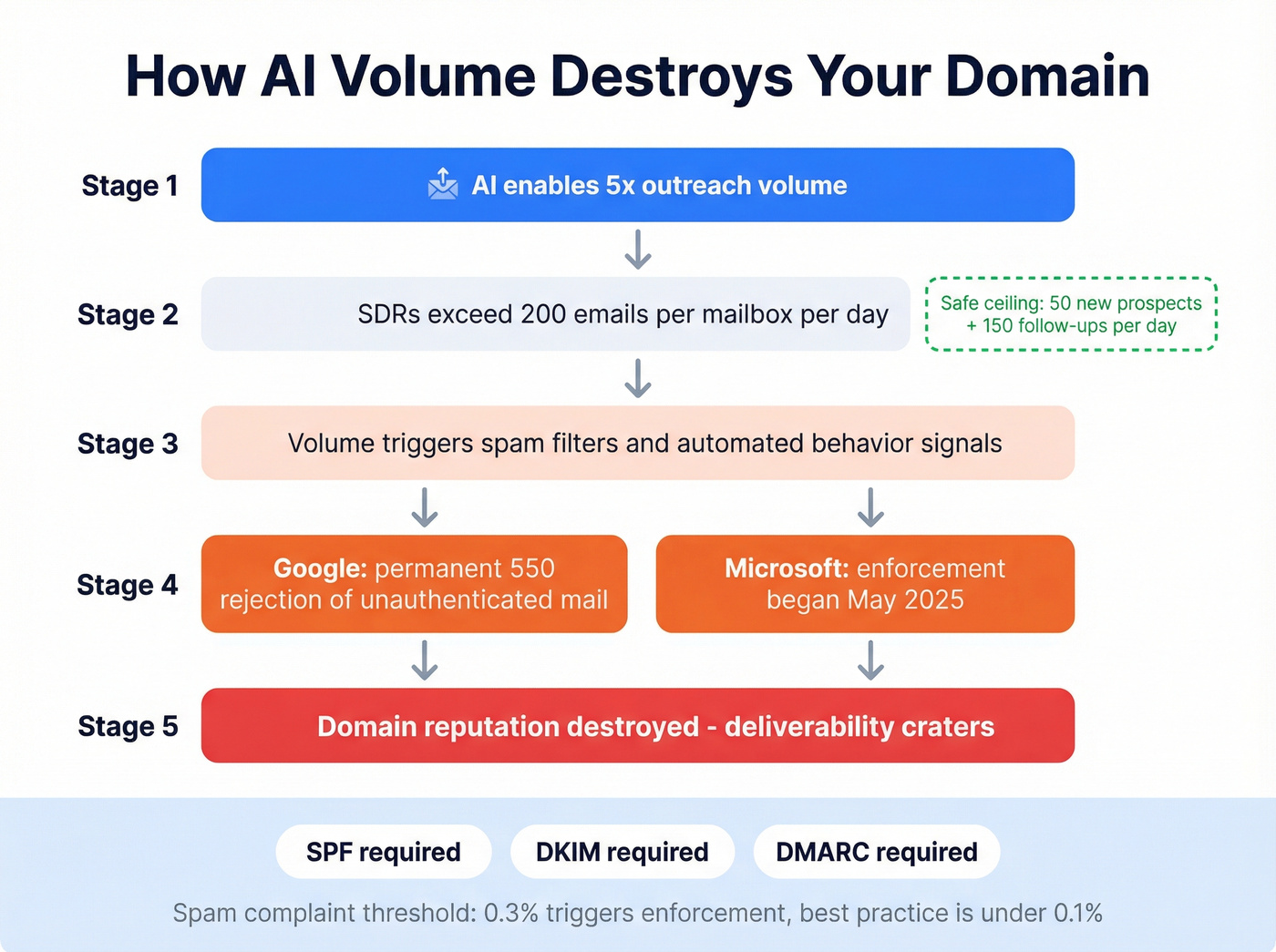 How AI Volume Destroys Your Domain

Stage 1
AI enables 5x outreach volume

Stage 2
SDRs exceed 200 emails per mailbox per day

Safe ceiling: 50 new prospects + 150 follow-ups per day

Stage 3
Volume triggers spam filters and automated behavior signals

Stage 4
Google: permanent 550 rejection of unauthenticated mail

Microsoft: enforcement began May 2025

Stage 5
Domain reputation destroyed - deliverability craters

SPF required
DKIM required
DMARC required

Spam complaint threshold: 0.3% triggers enforcement, best practice is under 0.1%